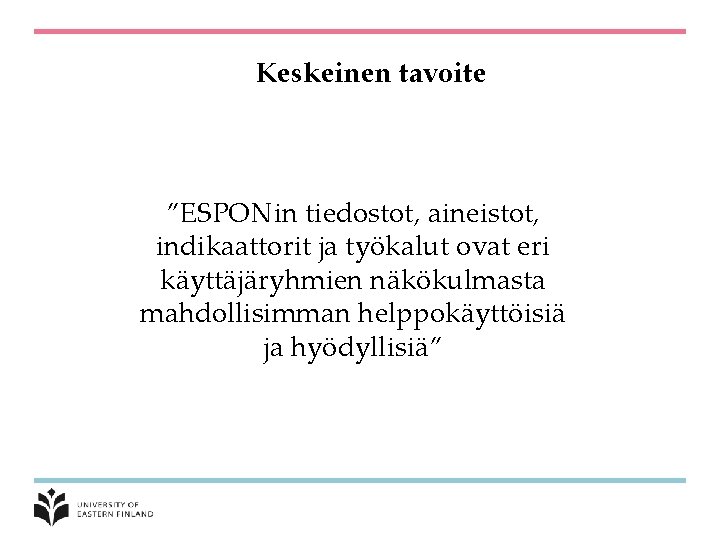 Keskeinen tavoite

”ESPONin tiedostot, aineistot, indikaattorit ja työkalut ovat eri käyttäjäryhmien näkökulmasta mahdollisimman helppokäyttöisiä ja hyödyllisiä”

UNIVERSITY OF EASTERN FINLAND